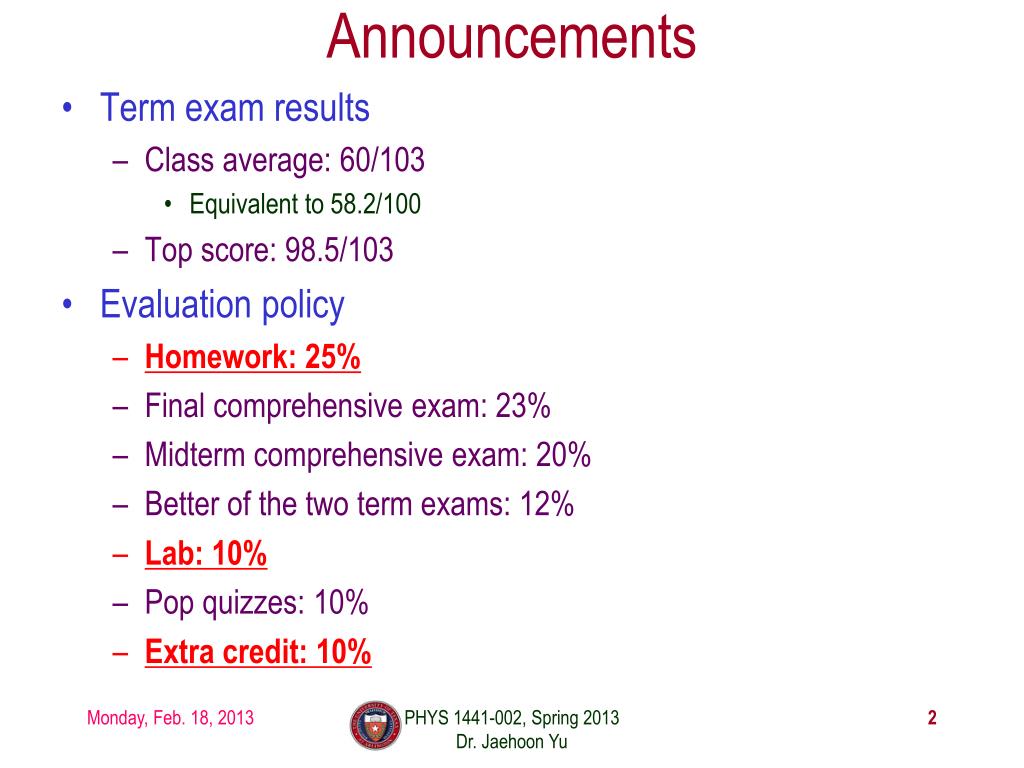 Announcements

• Term exam results
  – Class average: 60/103
    • Equivalent to 58.2/100
  – Top score: 98.5/103
• Evaluation policy
  – Homework: 25%
  – Final comprehensive exam: 23%
  – Midterm comprehensive exam: 20%
  – Better of the two term exams: 12%
  – Lab: 10%
  – Pop quizzes: 10%
  – Extra credit: 10%

Monday, Feb. 18, 2013

PHYS 1441-002, Spring 2013
Dr. Jaehoon Yu

2